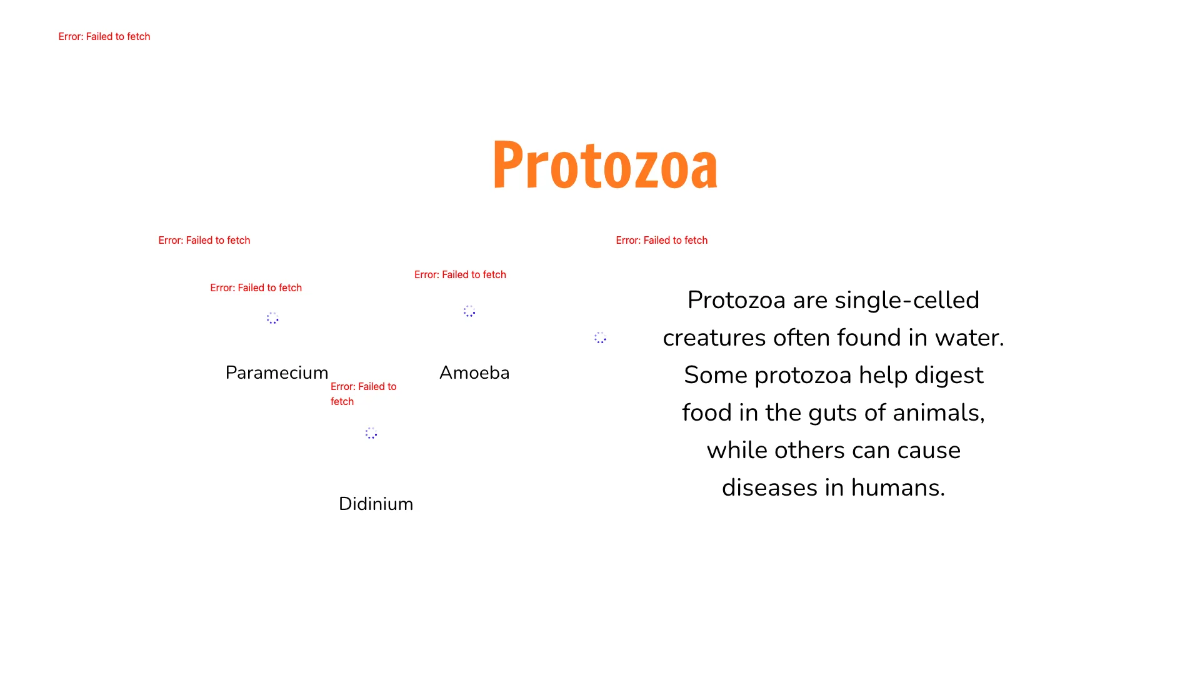 Error: Failed to fetch

Protozoa

Error: Failed to fetch

Error: Failed to fetch

Error: Failed to fetch

Error: Failed to fetch

Paramecium

Amoeba

Error: Failed to fetch

Didinium

Protozoa are single-celled creatures often found in water. Some protozoa help digest food in the guts of animals, while others can cause diseases in humans.